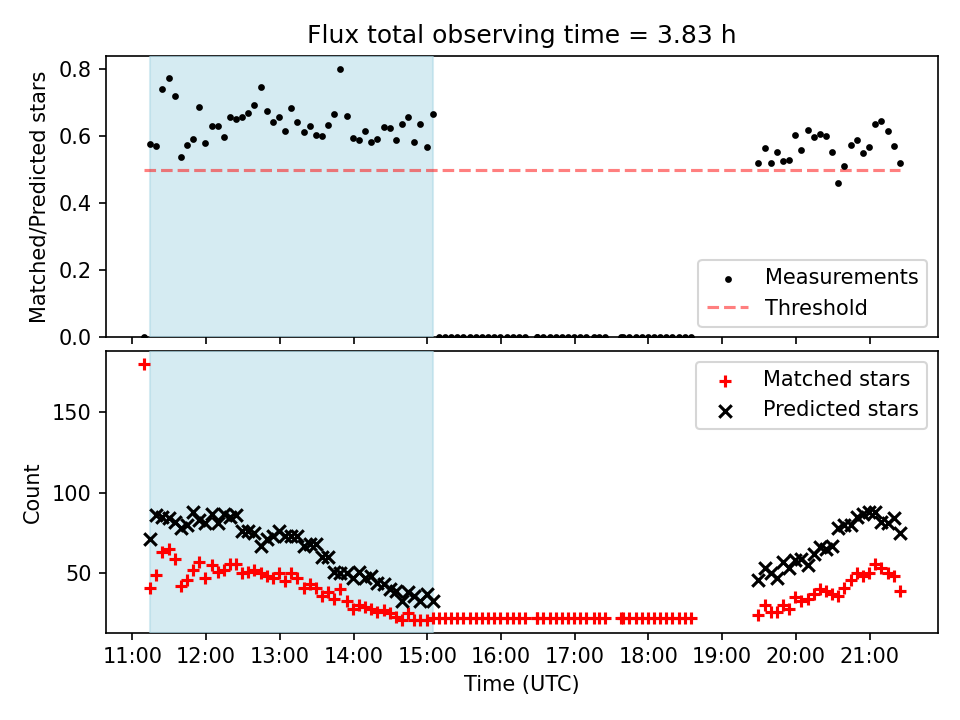 Flux total observing time = 3.83 h

Matched/Predicted stars

0.8
0.6
0.4
0.2
0.0

Measurements
Threshold

Count

150
100
50

Matched stars
Predicted stars

11:00 12:00 13:00 14:00 15:00 16:00 17:00 18:00 19:00 20:00 21:00

Time (UTC)